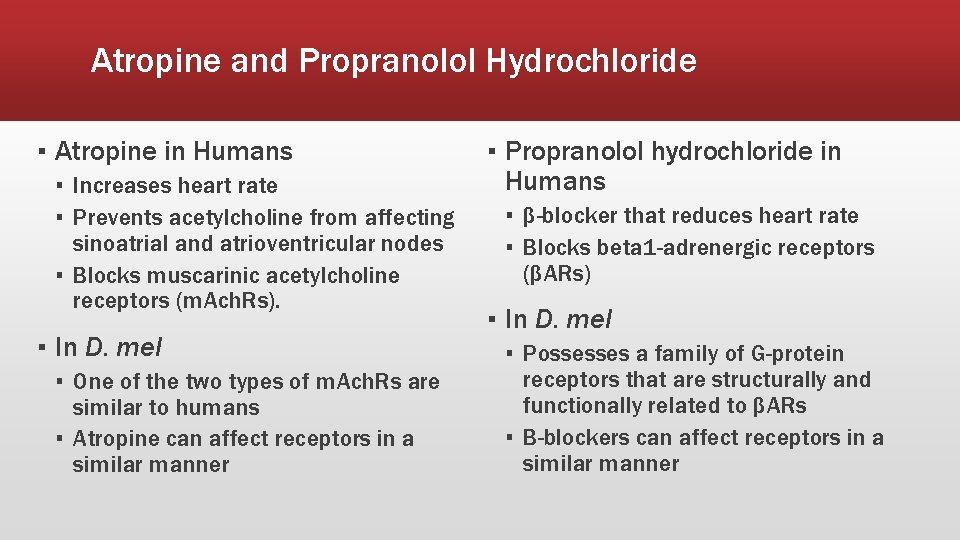 Atropine and Propranolol Hydrochloride

▪ Atropine in Humans
▪ Increases heart rate
▪ Prevents acetylcholine from affecting sinoatrial and atrioventricular nodes
▪ Blocks muscarinic acetylcholine receptors (mAchRs).

▪ In D. mel
▪ One of the two types of mAchRs are similar to humans
▪ Atropine can affect receptors in a similar manner

▪ Propranolol hydrochloride in Humans
▪ β-blocker that reduces heart rate
▪ Blocks beta1-adrenergic receptors (βARs)

▪ In D. mel
▪ Possesses a family of G-protein receptors that are structurally and functionally related to βARs
▪ B-blockers can affect receptors in a similar manner